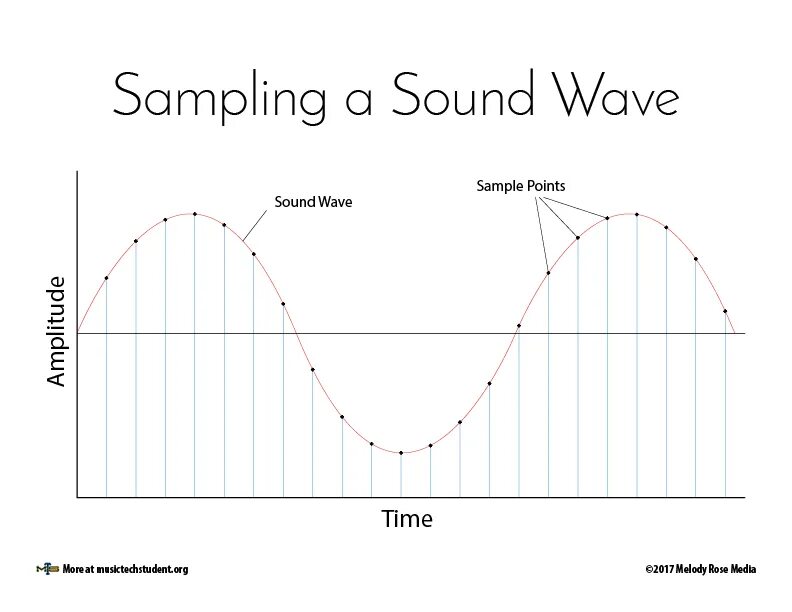 Sampling a Sound Wave

Sound Wave

Sample Points

Amplitude

Time

MTS More at musictechstudent.org

©2017 Melody Rose Media